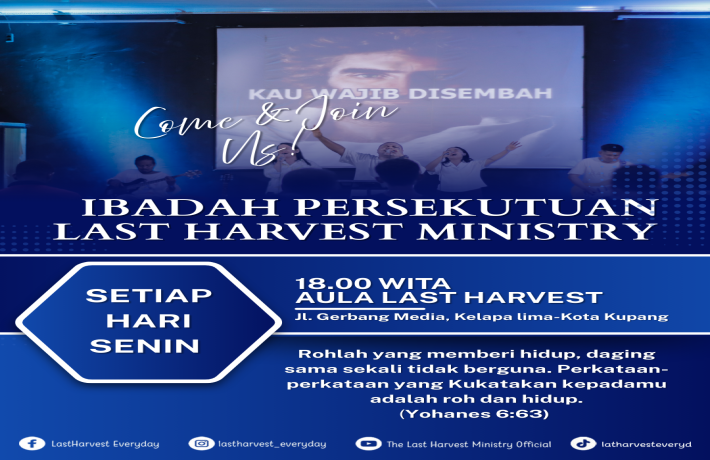 KAU WAJIB DISEMBAH

Come & Join Us!

IBADAH PERSEKUTUAN
LAST HARVEST MINISTRY

SETIAP HARI SENIN

18.00 WITA
AULA LAST HARVEST
Jl. Gerbang Media, Kelapa lima-Kota Kupang

Rohlah yang memberi hidup, daging sama sekali tidak berguna. Perkataan-perkataan yang Kukatakan kepadamu adalah roh dan hidup.
(Yohanes 6:63)

LastHarvest Everyday
lastharvest_everyday
The Last Harvest Ministry Official
latharvesteveryd